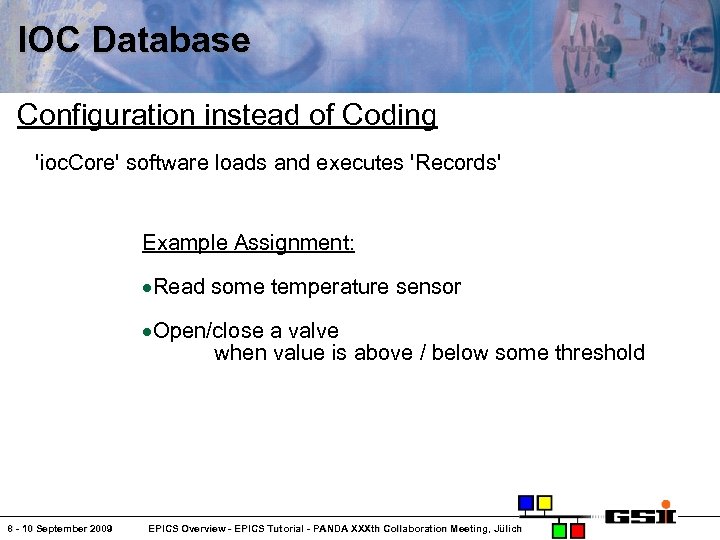 IOC Database

Configuration instead of Coding

'iocCore' software loads and executes 'Records'

Example Assignment:

•Read some temperature sensor

•Open/close a valve when value is above / below some threshold

8 - 10 September 2009 EPICS Overview - EPICS Tutorial - PANDA XXXth Collaboration Meeting, Jülich

GSI